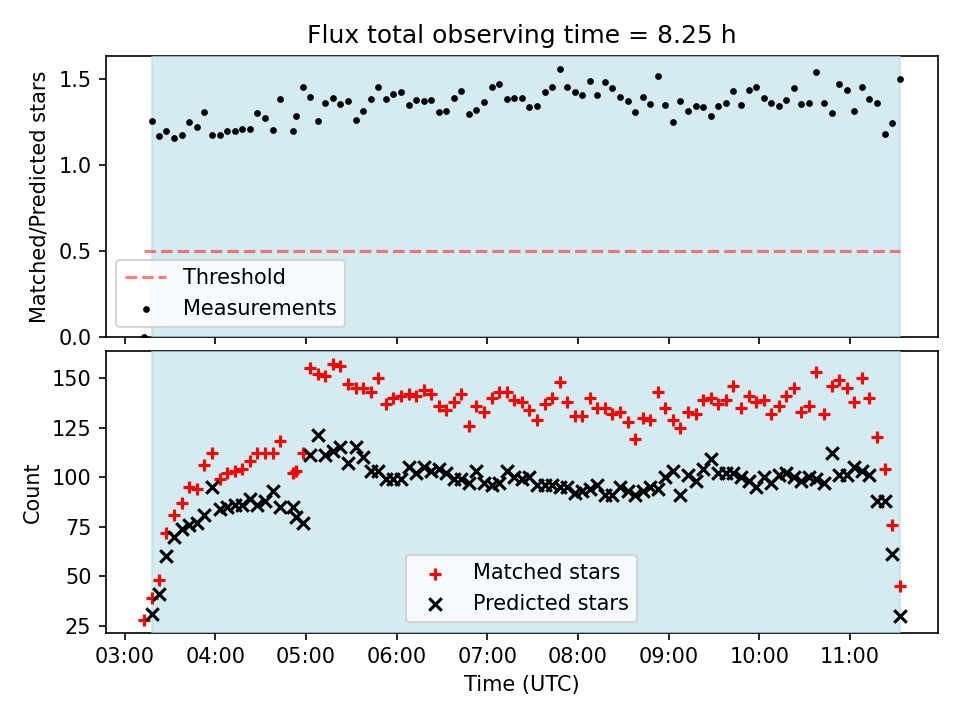 Flux total observing time = 8.25 h

Matched/Predicted stars

1.5
1.0
0.5
0.0

Threshold
Measurements

Count

150
125
100
75
50
25

Matched stars
Predicted stars

03:00 04:00 05:00 06:00 07:00 08:00 09:00 10:00 11:00

Time (UTC)